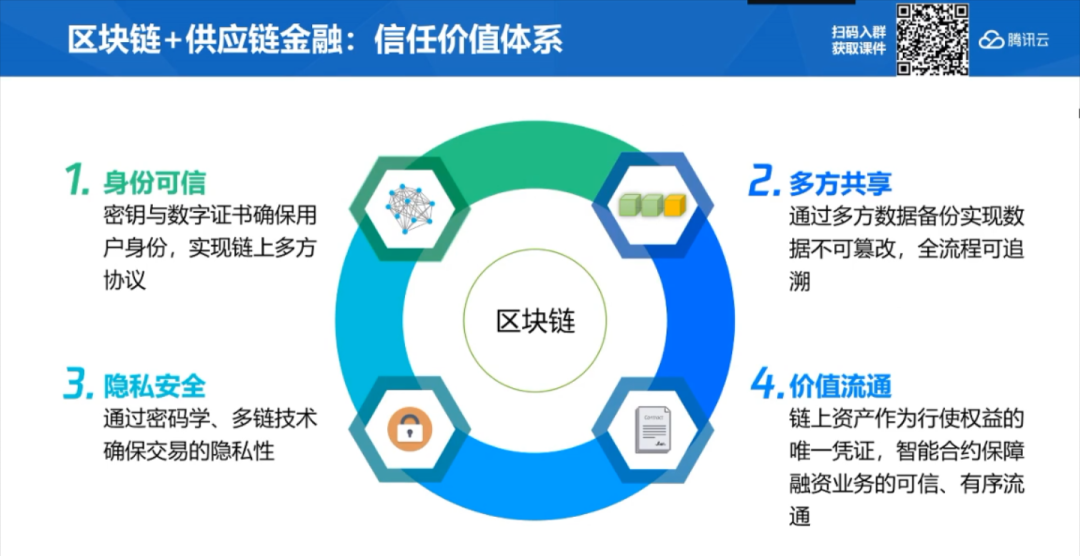 区块链+供应链金融：信任价值体系

扫码入群
获取课件

腾讯云

1. 身份可信
密钥与数字证书确保用户身份，实现链上多方协议

2. 多方共享
通过多方数据备份实现数据不可篡改，全流程可追溯

区块链

3. 隐私安全
通过密码学、多链技术确保交易的隐私性

4. 价值流通
链上资产作为行使权益的唯一凭证，智能合约保障融资业务的可信、有序流通